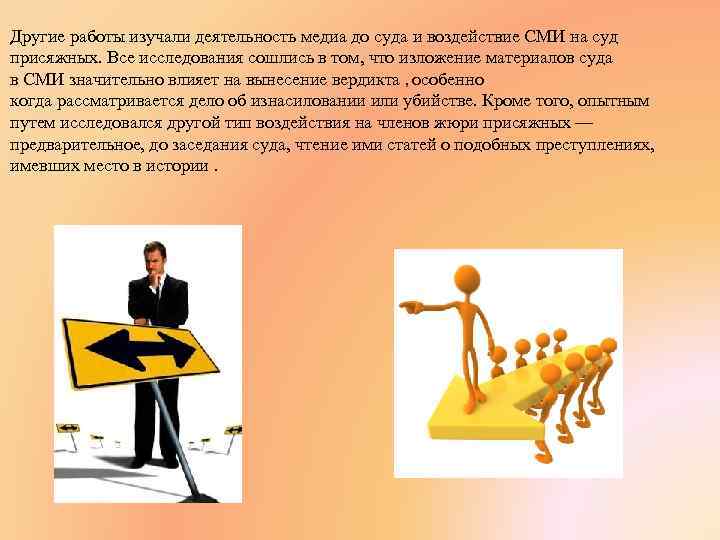 Другие работы изучали деятельность медиа до суда и воздействие СМИ на суд присяжных. Все исследования сошлись в том, что изложение материалов суда в СМИ значительно влияет на вынесение вердикта , особенно когда рассматривается дело об изнасиловании или убийстве. Кроме того, опытным путем исследовался другой тип воздействия на членов жюри присяжных — предварительное, до заседания суда, чтение ими статей о подобных преступлениях, имевших место в истории .